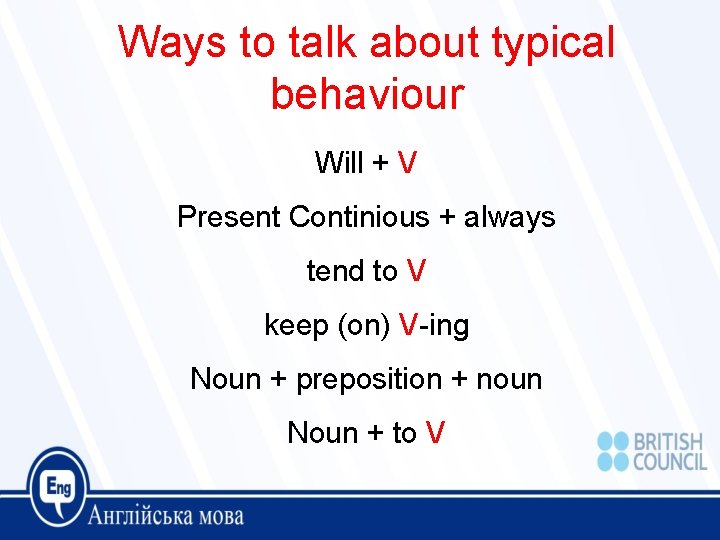 Ways to talk about typical behaviour

Will + V

Present Continious + always

tend to V

keep (on) V-ing

Noun + preposition + noun

Noun + to V

BRITISH COUNCIL

Eng

Англійська мова